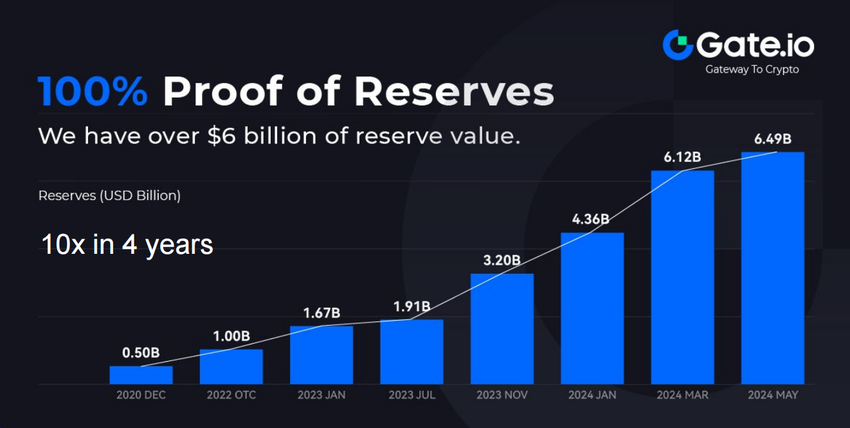 Gate.io
Gateway To Crypto

100% Proof of Reserves

We have over $6 billion of reserve value.

Reserves (USD Billion)

10x in 4 years

0.50B
1.00B
1.67B
1.91B
3.20B
4.36B
6.12B
6.49B

2020 DEC
2022 OTC
2023 JAN
2023 JUL
2023 NOV
2024 JAN
2024 MAR
2024 MAY